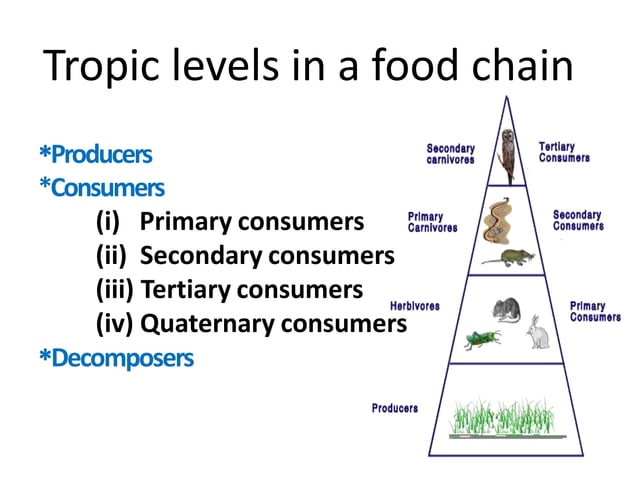 Tropic levels in a food chain

*Producers
*Consumers
(i) Primary consumers
(ii) Secondary consumers
(iii) Tertiary consumers
(iv) Quaternary consumers
*Decomposers

Secondary carnivores
Tertiary Consumers
Primary Carnivores
Secondary Consumers
Herbivores
Primary Consumers
Producers